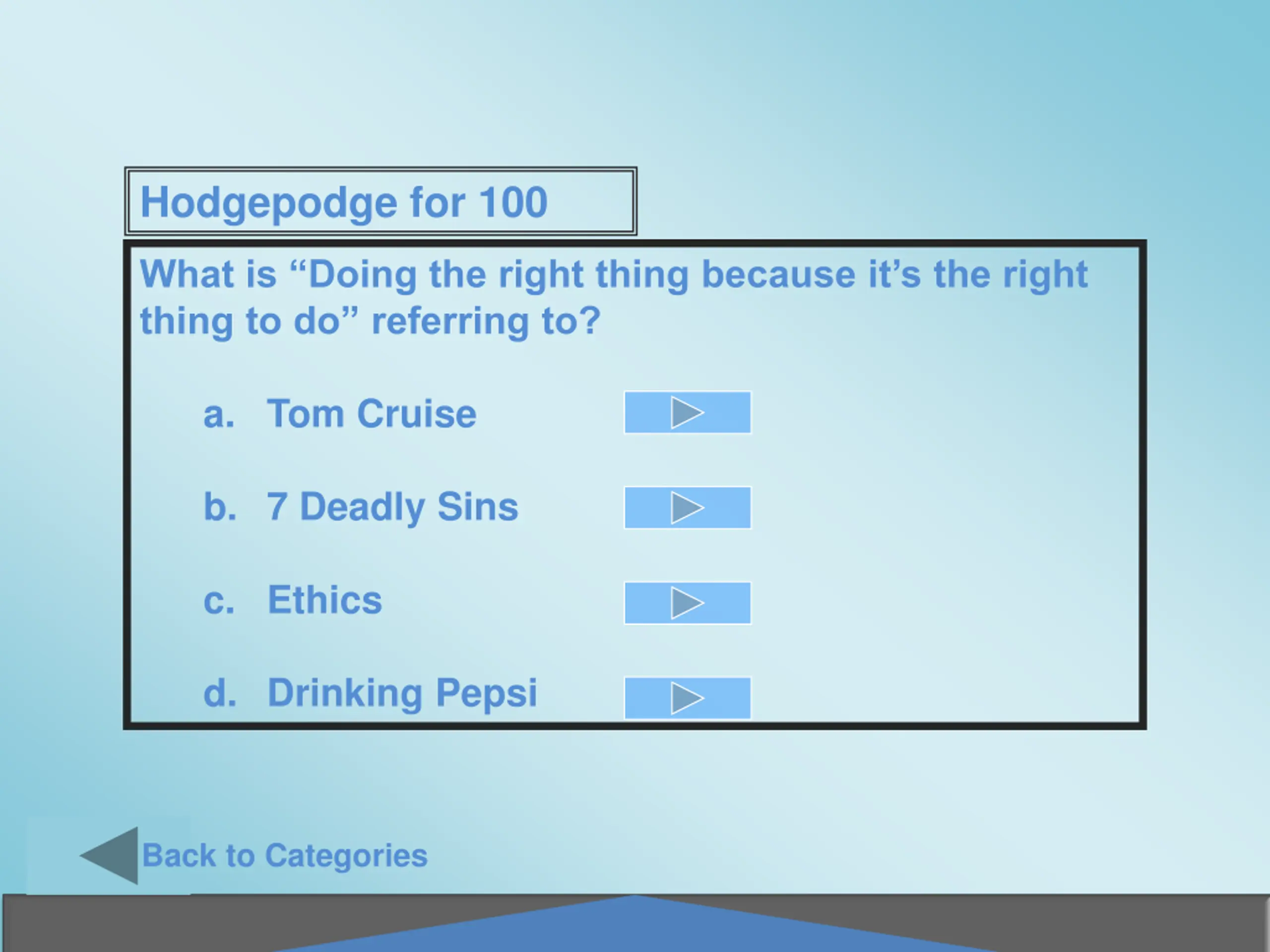 Hodgepodge for 100

What is “Doing the right thing because it’s the right thing to do” referring to?

a. Tom Cruise

b. 7 Deadly Sins

c. Ethics

d. Drinking Pepsi

Back to Categories